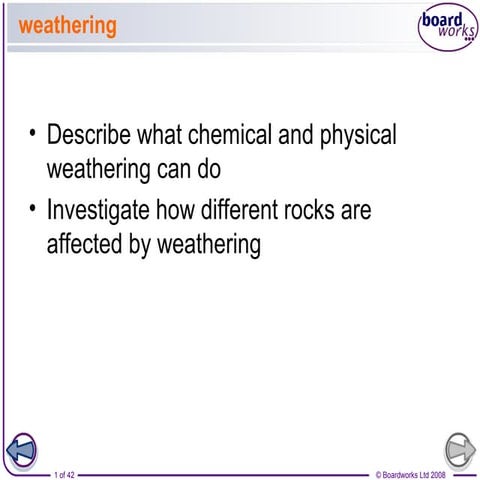 weathering

board works

• Describe what chemical and physical weathering can do
• Investigate how different rocks are affected by weathering

1 of 42

© Boardworks Ltd 2008